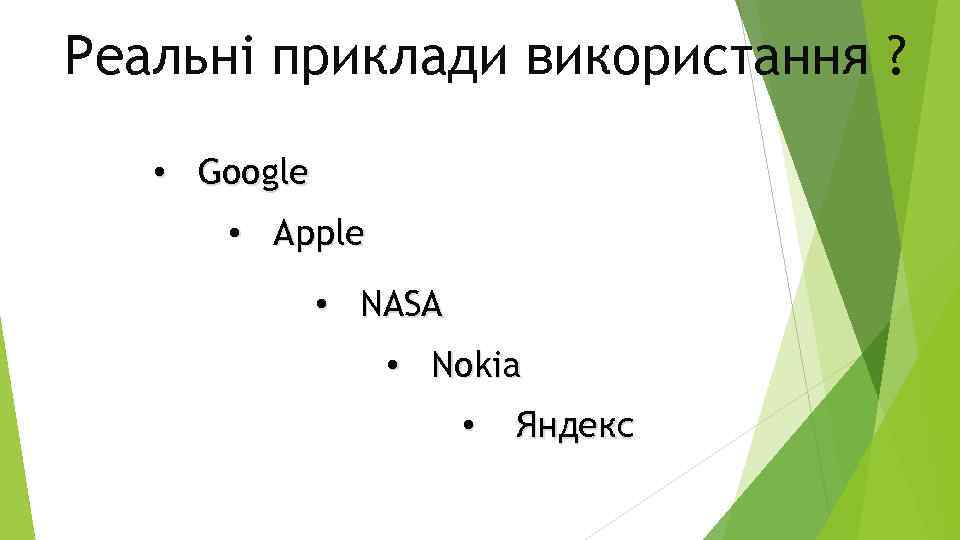 Реальні приклади використання ?

• Google
• Apple
• NASA
• Nokia
• Яндекс